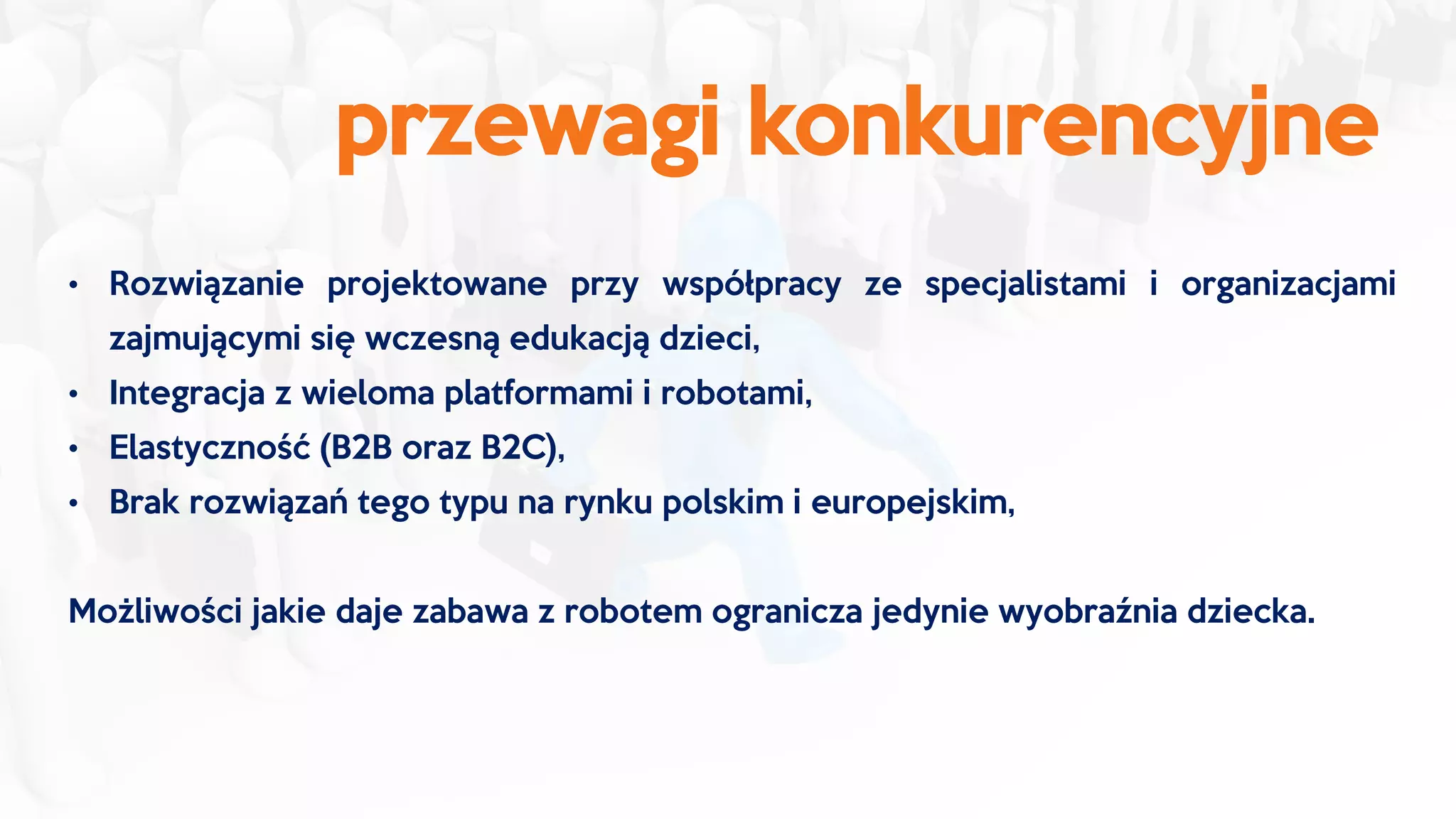 przewagi konkurencyjne

• Rozwiązanie projektowane przy współpracy ze specjalistami i organizacjami zajmującymi się wczesną edukacją dzieci,
• Integracja z wieloma platformami i robotami,
• Elastyczność (B2B oraz B2C),
• Brak rozwiązań tego typu na rynku polskim i europejskim,

Możliwości jakie daje zabawa z robotem ogranicza jedynie wyobraźnia dziecka.